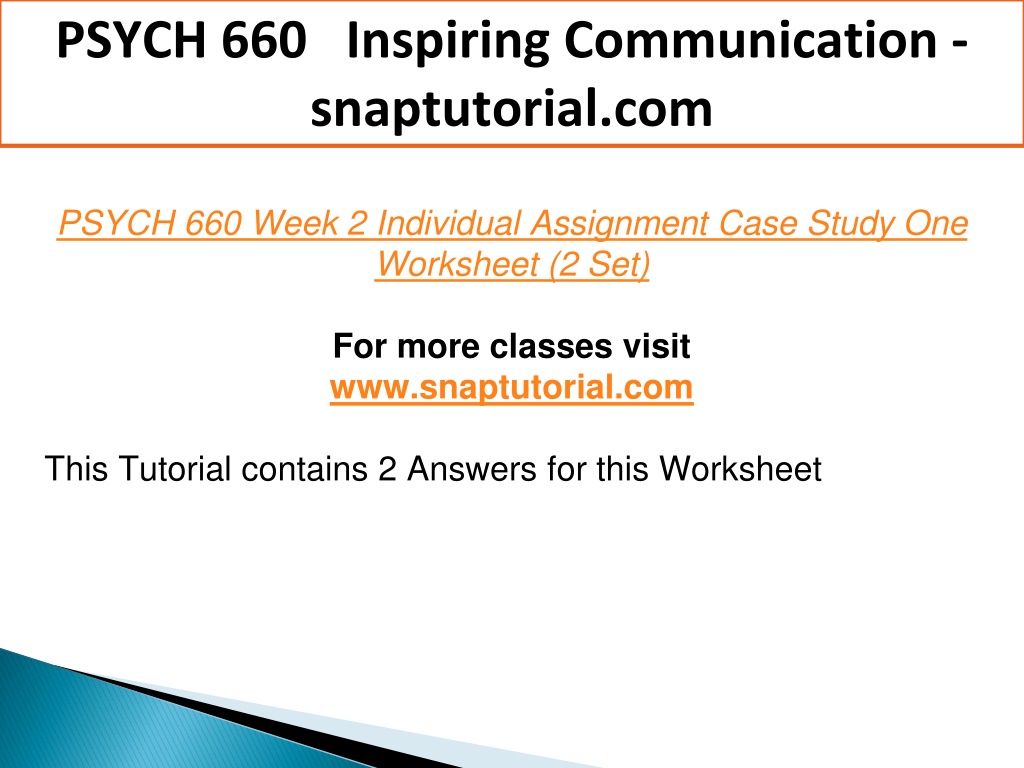 PSYCH 660 Inspiring Communication - snaptutorial.com

PSYCH 660 Week 2 Individual Assignment Case Study One Worksheet (2 Set)

For more classes visit
www.snaptutorial.com

This Tutorial contains 2 Answers for this Worksheet